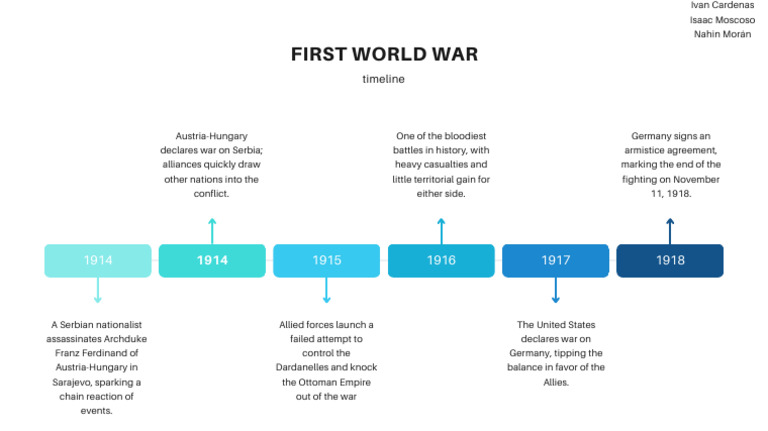 Ivan Cardenas
Isaac Moscoso
Nahin Morán

FIRST WORLD WAR

timeline

1914

A Serbian nationalist assassinates Archduke Franz Ferdinand of Austria-Hungary in Sarajevo, sparking a chain reaction of events.

1914

Austria-Hungary declares war on Serbia; alliances quickly draw other nations into the conflict.

1915

Allied forces launch a failed attempt to control the Dardanelles and knock the Ottoman Empire out of the war

1916

One of the bloodiest battles in history, with heavy casualties and little territorial gain for either side.

1917

The United States declares war on Germany, tipping the balance in favor of the Allies.

1918

Germany signs an armistice agreement, marking the end of the fighting on November 11, 1918.